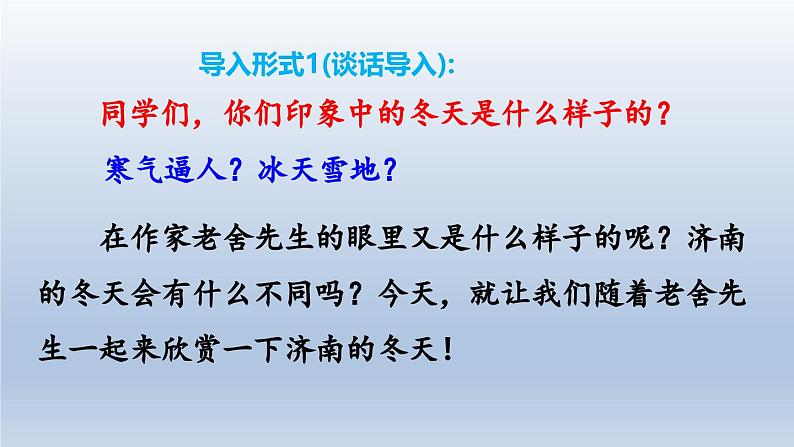 导入形式1(谈话导入):

同学们，你们印象中的冬天是什么样子的？

寒气逼人？冰天雪地？

在作家老舍先生的眼里又是什么样子的呢？济南的冬天会有什么不同吗？今天，就让我们随着老舍先生一起来欣赏一下济南的冬天！